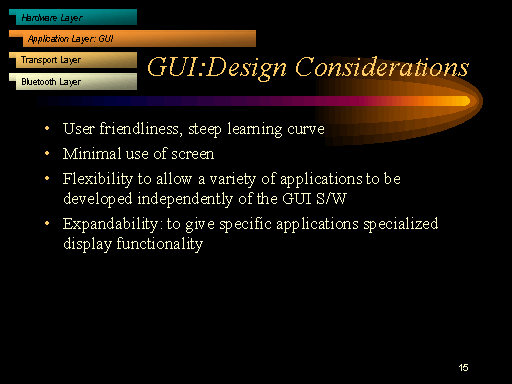 Hardware Layer
Application Layer: GUI
Transport Layer
Bluetooth Layer

GUI:Design Considerations

• User friendliness, steep learning curve
• Minimal use of screen
• Flexibility to allow a variety of applications to be developed independently of the GUI S/W
• Expandability: to give specific applications specialized display functionality

15